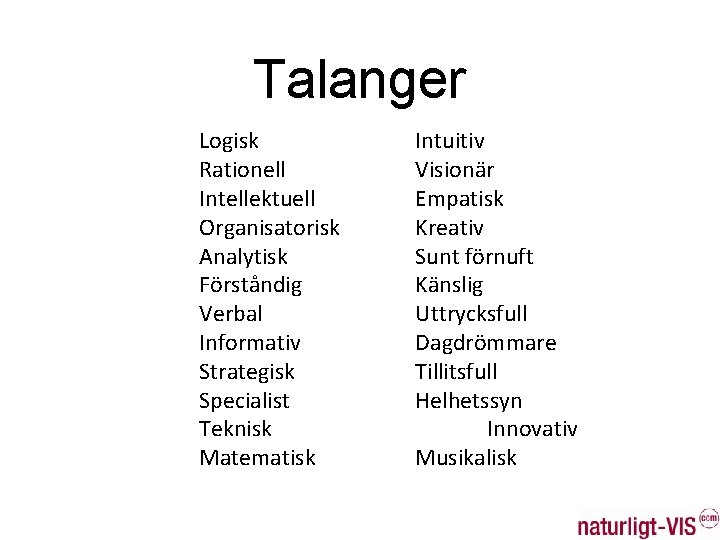 Talanger

Logisk
Rationell
Intellektuell
Organisatorisk
Analytisk
Förståndig
Verbal
Informativ
Strategisk
Specialist
Teknisk
Matematisk

Intuitiv
Visionär
Empatisk
Kreativ
Sunt förnuft
Känslig
Uttrycksfull
Dagdrömmare
Tillitsfull
Helhetssyn
Innovativ
Musikalisk

naturligt-VIS com